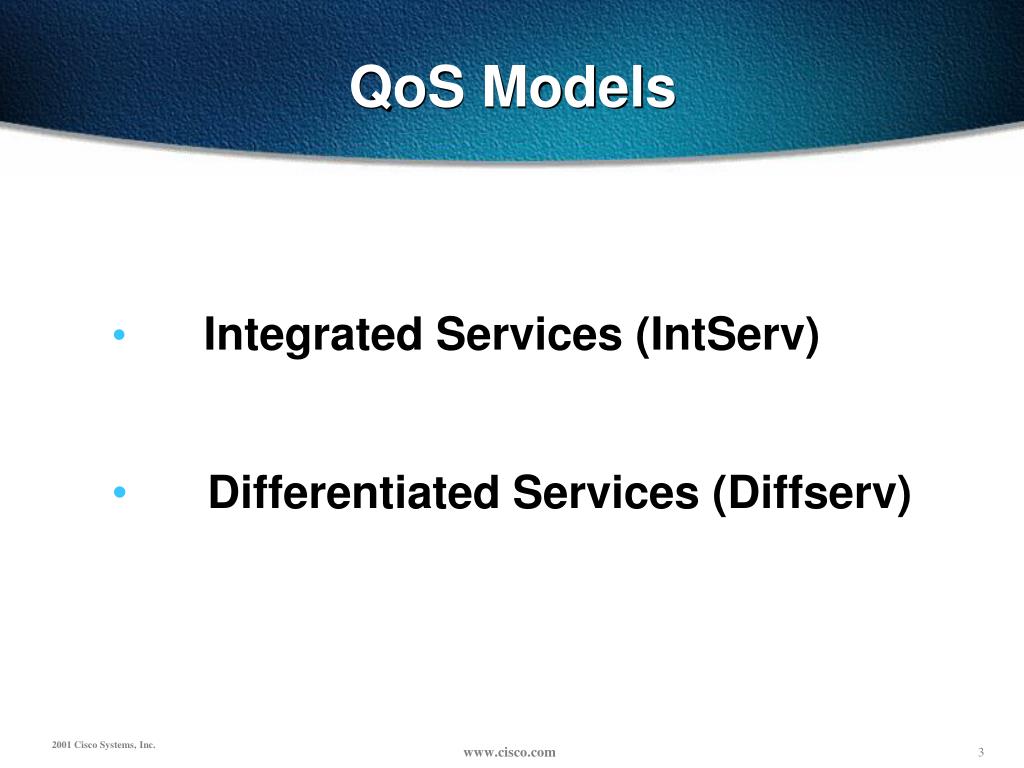 QoS Models

• Integrated Services (IntServ)

• Differentiated Services (Diffserv)

2001 Cisco Systems, Inc.

www.cisco.com

3